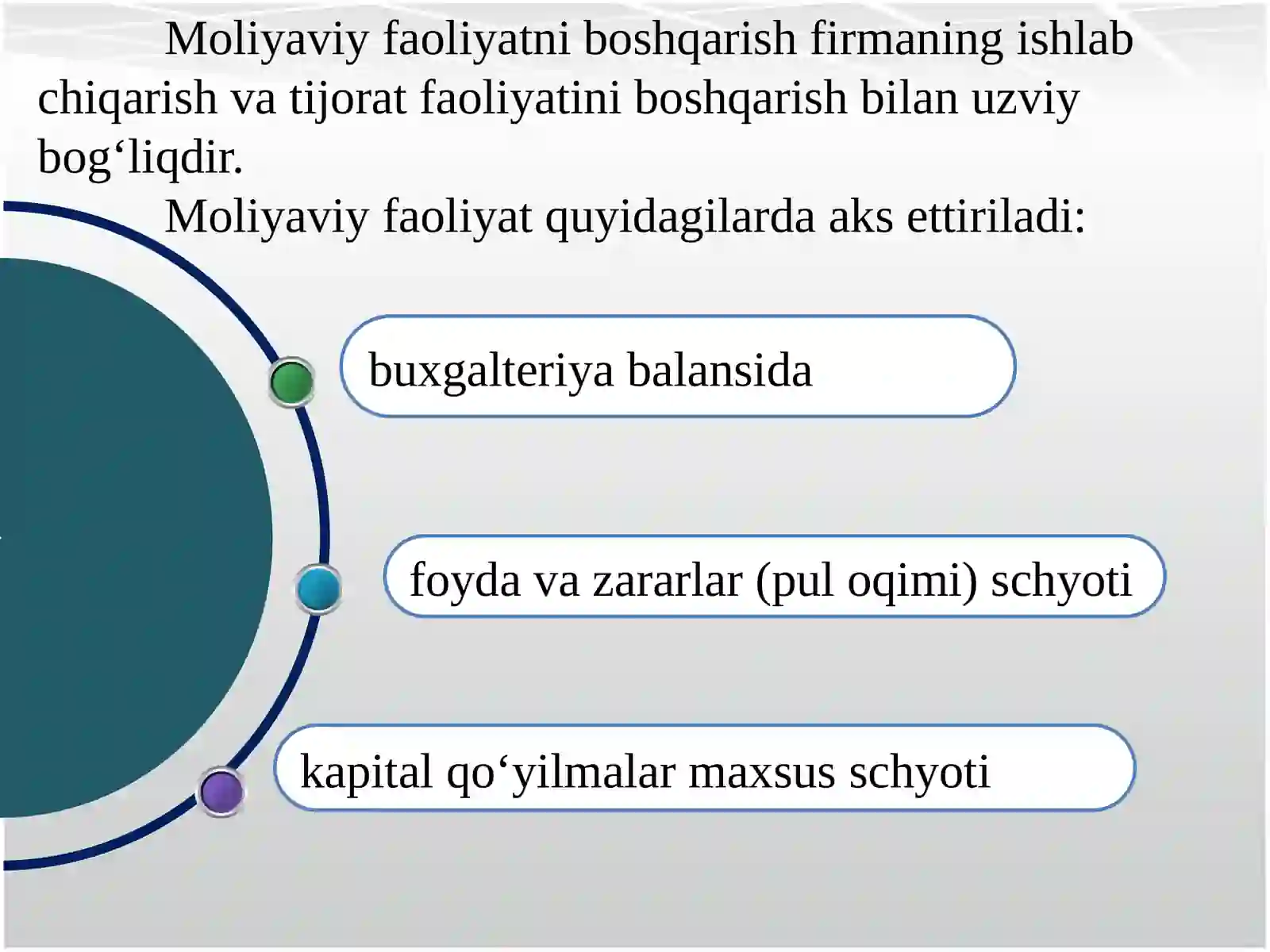 Moliyaviy faoliyatni boshqarish firmaning ishlab chiqarish va tijorat faoliyatini boshqarish bilan uzviy bog‘liqdir.

Moliyaviy faoliyat quyidagilarda aks ettiriladi:

buxgalteriya balansida

foyda va zararlar (pul oqimi) schyoti

kapital qo‘yilmalar maxsus schyoti